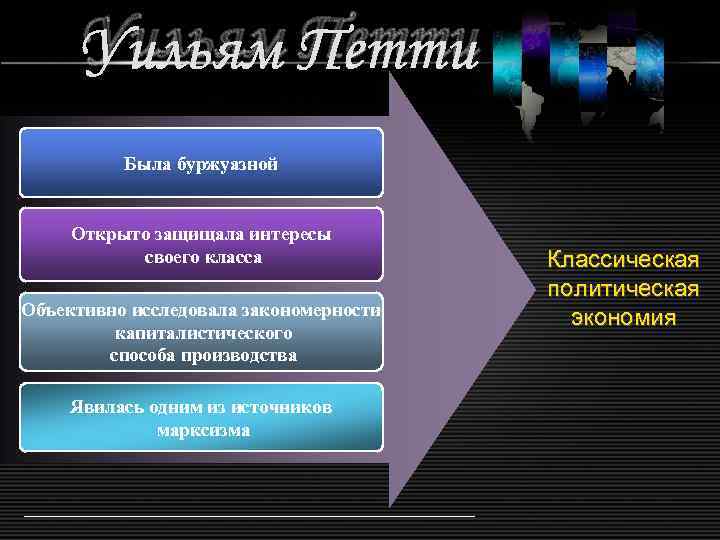 Уильям Петти

Была буржуазной

Открыто защищала интересы своего класса

Объективно исследовала закономерности капиталистического способа производства

Явилась одним из источников марксизма

Классическая политическая экономия